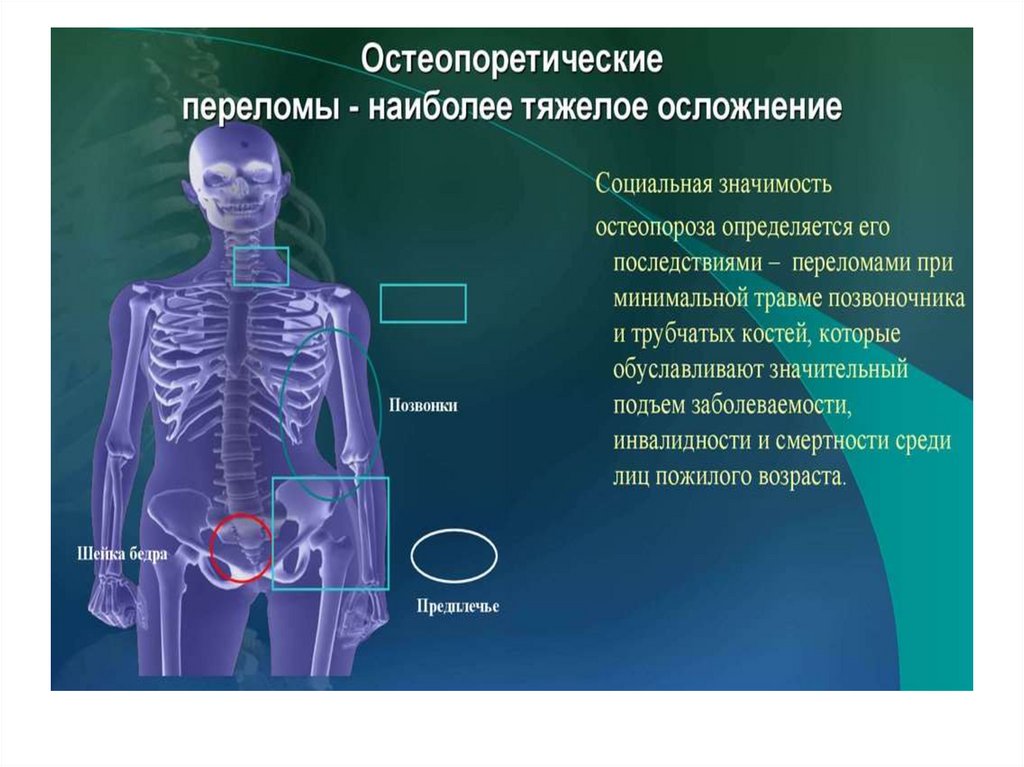 Остеопоретические переломы - наиболее тяжелое осложнение

Социальная значимость остеопороза определяется его последствиями – переломами при минимальной травме позвоночника и трубчатых костей, которые обуславливают значительный подъем заболеваемости, инвалидности и смертности среди лиц пожилого возраста.

Позвонки

Шейка бедра

Предплечье